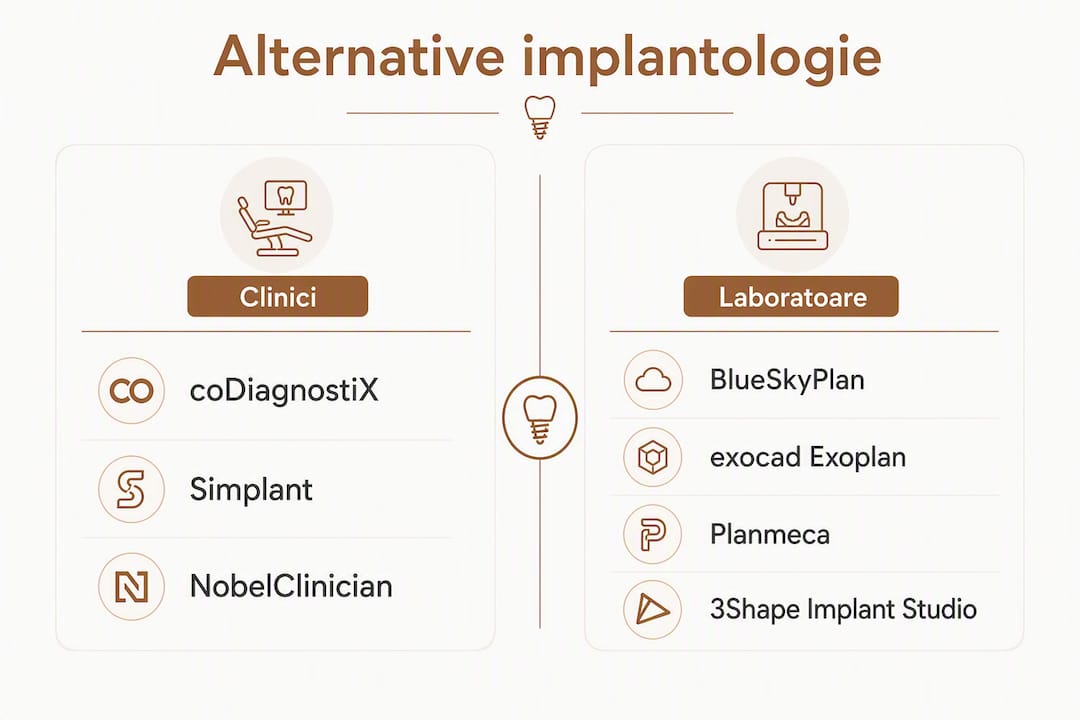 Alternative implantologie

Clinici

CO coDiagnostiX

Simplant

NobelClinician

Laboratoare

BlueSkyPlan

exocad Exoplan

Planmeca

3Shape Implant Studio